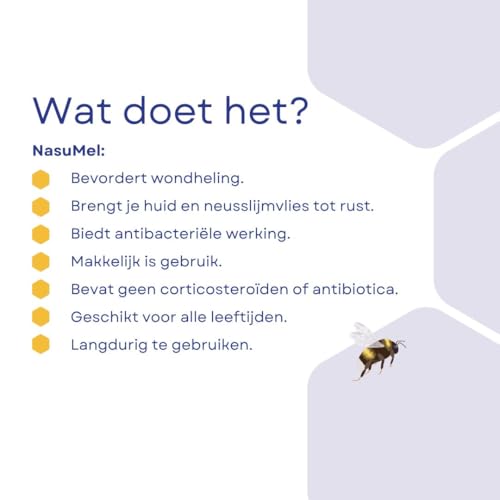 Wat doet het?

NasuMel:

Bevordert wondheling.

Brengt je huid en neusslijmvlies tot rust.

Biedt antibacteriële werking.

Makkelijk is gebruik.

Bevat geen corticosteroïden of antibiotica.

Geschikt voor alle leeftijden.

Langdurig te gebruiken.